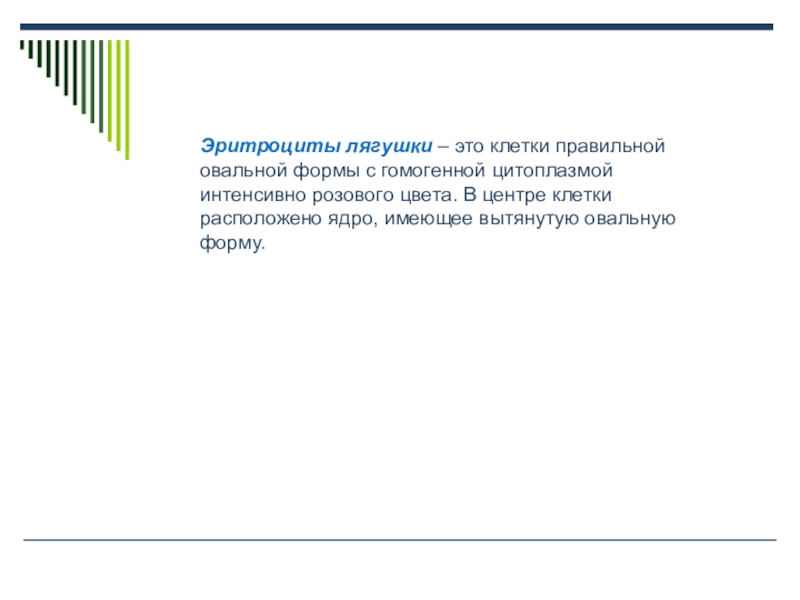 Эритроциты лягушки – это клетки правильной овальной формы с гомогенной цитоплазмой интенсивно розового цвета. В центре клетки расположено ядро, имеющее вытянутую овальную форму.